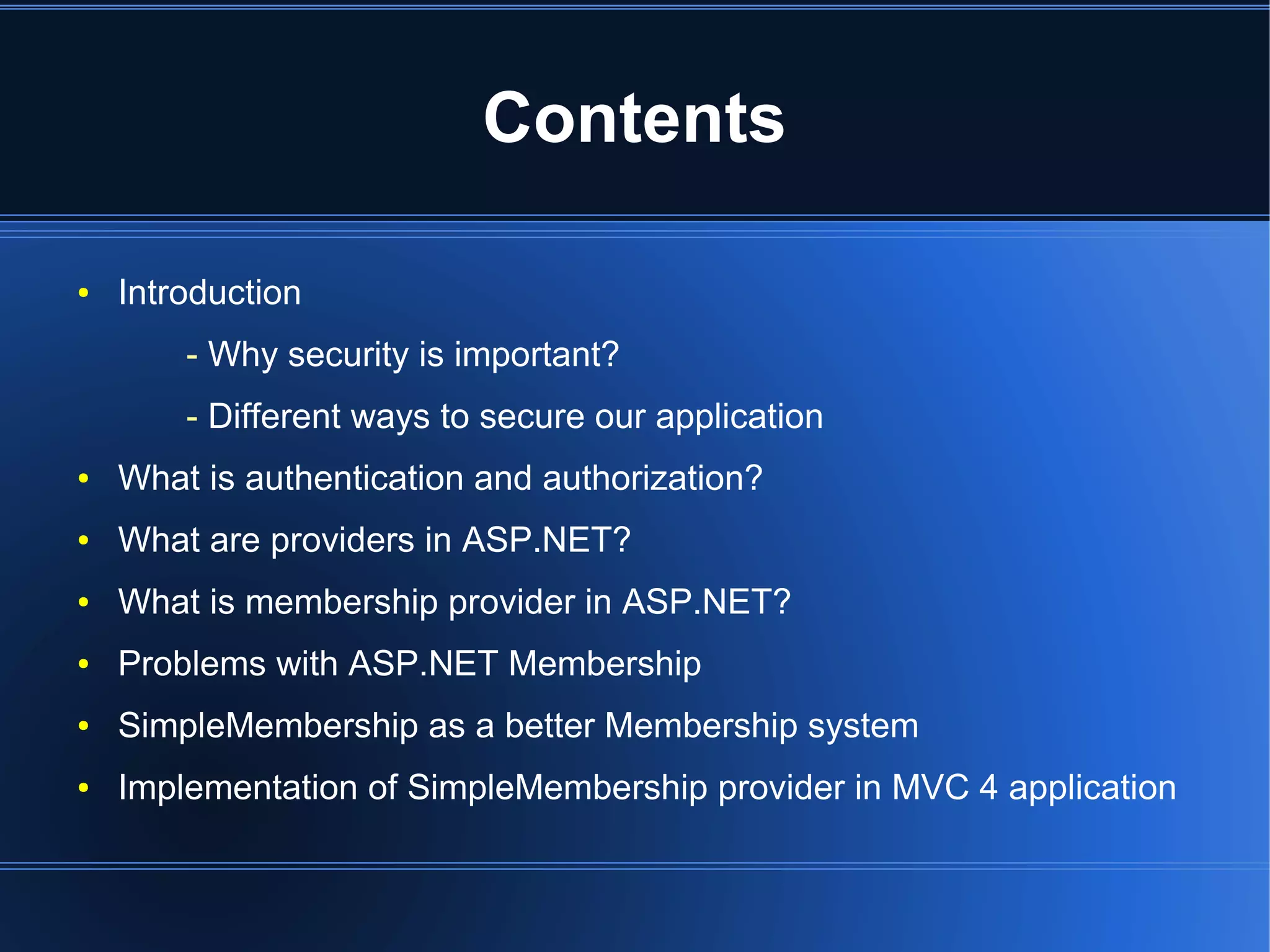 Contents

• Introduction

- Why security is important?

- Different ways to secure our application

• What is authentication and authorization?

• What are providers in ASP.NET?

• What is membership provider in ASP.NET?

• Problems with ASP.NET Membership

• SimpleMembership as a better Membership system

• Implementation of SimpleMembership provider in MVC 4 application